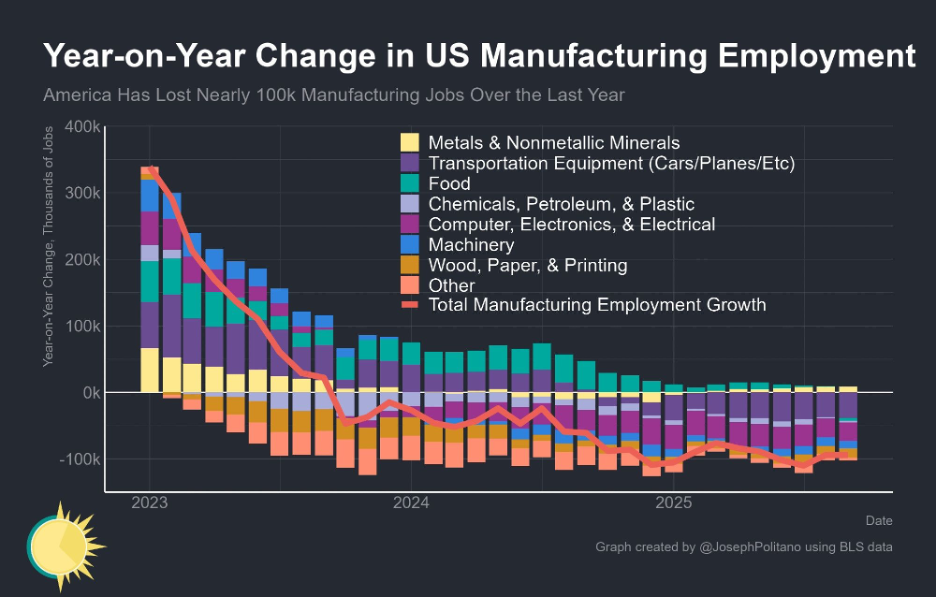 Year-on-Year Change in US Manufacturing Employment

America Has Lost Nearly 100k Manufacturing Jobs Over the Last Year

Year-on-Year Change, Thousands of Jobs

400k
300k
200k
100k
0k
-100k

Metals & Nonmetallic Minerals
Transportation Equipment (Cars/Planes/Etc)
Food
Chemicals, Petroleum, & Plastic
Computer, Electronics, & Electrical
Machinery
Wood, Paper, & Printing
Other
Total Manufacturing Employment Growth

2023
2024
2025

Date

Graph created by @JosephPolitano using BLS data